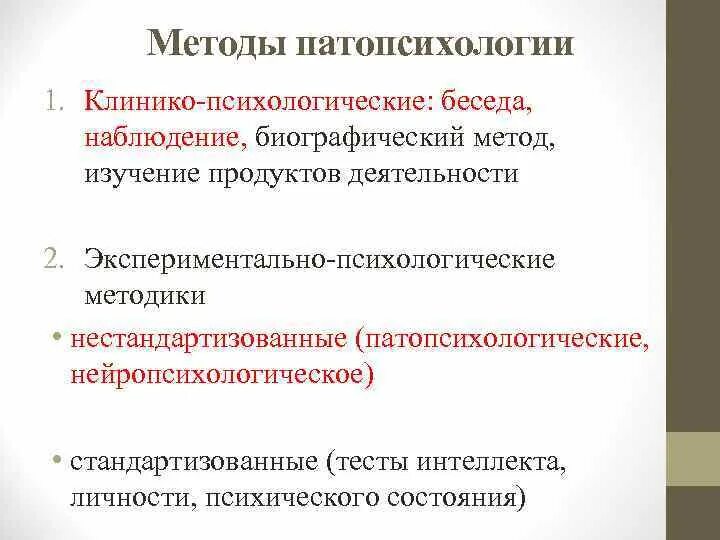 Методы патопсихологии

1. Клинико-психологические: беседа, наблюдение, биографический метод, изучение продуктов деятельности

2. Экспериментально-психологические методики

• нестандартизованные (патопсихологические, нейропсихологическое)

• стандартизованные (тесты интеллекта, личности, психического состояния)